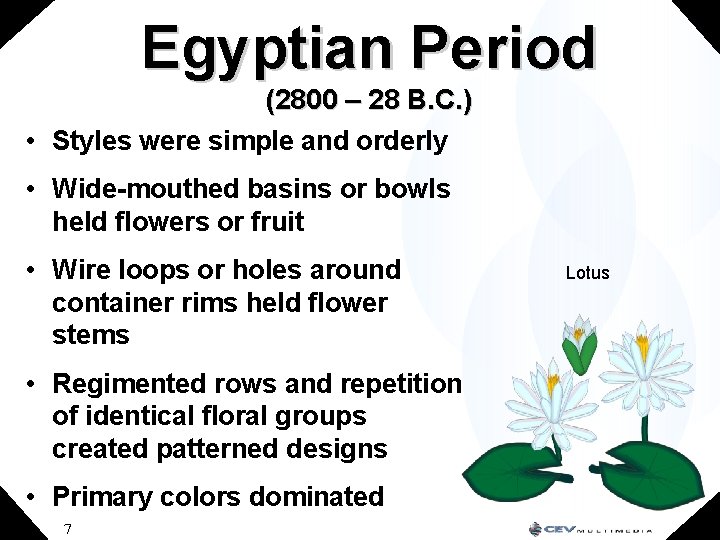 Egyptian Period
(2800 – 28 B.C.)

• Styles were simple and orderly

• Wide-mouthed basins or bowls held flowers or fruit

• Wire loops or holes around container rims held flower stems

• Regimented rows and repetition of identical floral groups created patterned designs

• Primary colors dominated

Lotus

7

CEV MULTIMEDIA